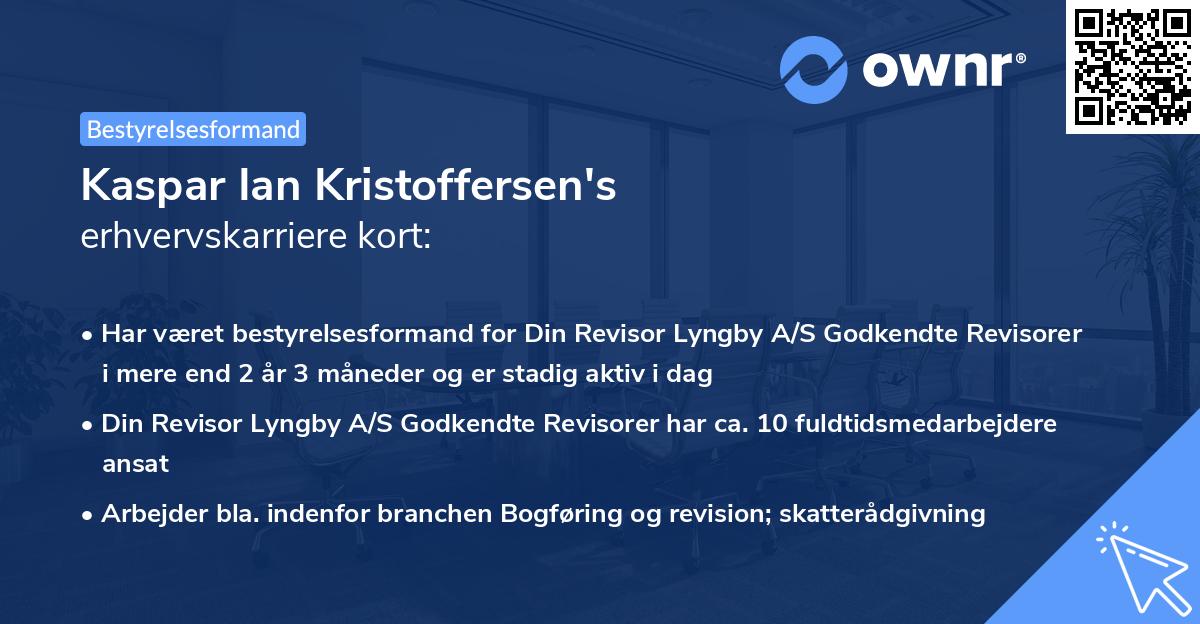 ownr®

Bestyrelsesformand

Kaspar Ian Kristoffersen's
erhvervskarriere kort:

• Har været bestyrelsesformand for Din Revisor Lyngby A/S Godkendte Revisorer i mere end 2 år 3 måneder og er stadig aktiv i dag

• Din Revisor Lyngby A/S Godkendte Revisorer har ca. 10 fuldtidsmedarbejdere ansat

• Arbejder bla. indenfor branchen Bogføring og revision; skatterådgivning